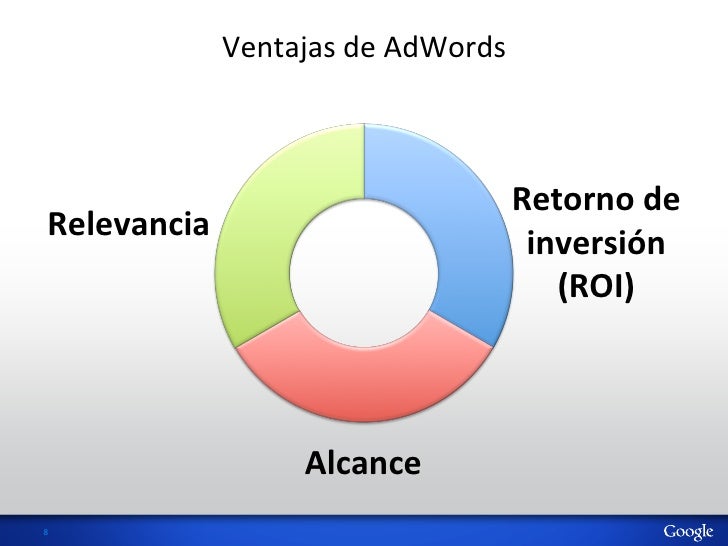 Ventajas de AdWords

Relevancia

Retorno de inversión (ROI)

Alcance

8

Google